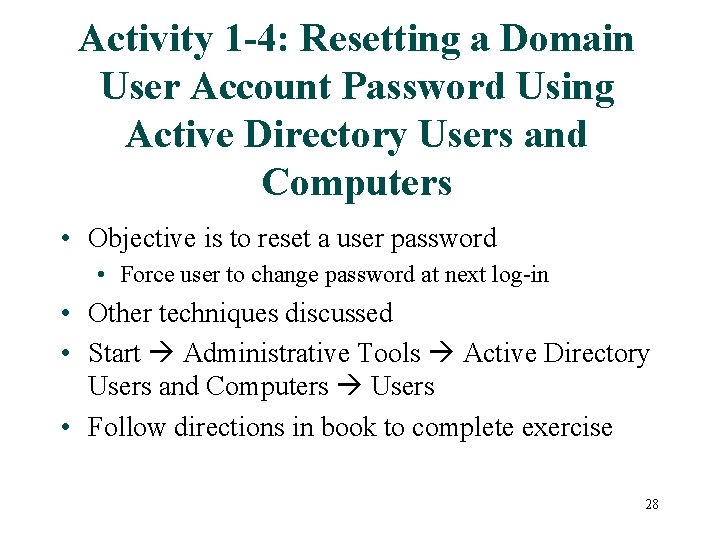 Activity 1-4: Resetting a Domain User Account Password Using Active Directory Users and Computers

• Objective is to reset a user password
  • Force user to change password at next log-in
• Other techniques discussed
• Start → Administrative Tools → Active Directory Users and Computers → Users
• Follow directions in book to complete exercise

28